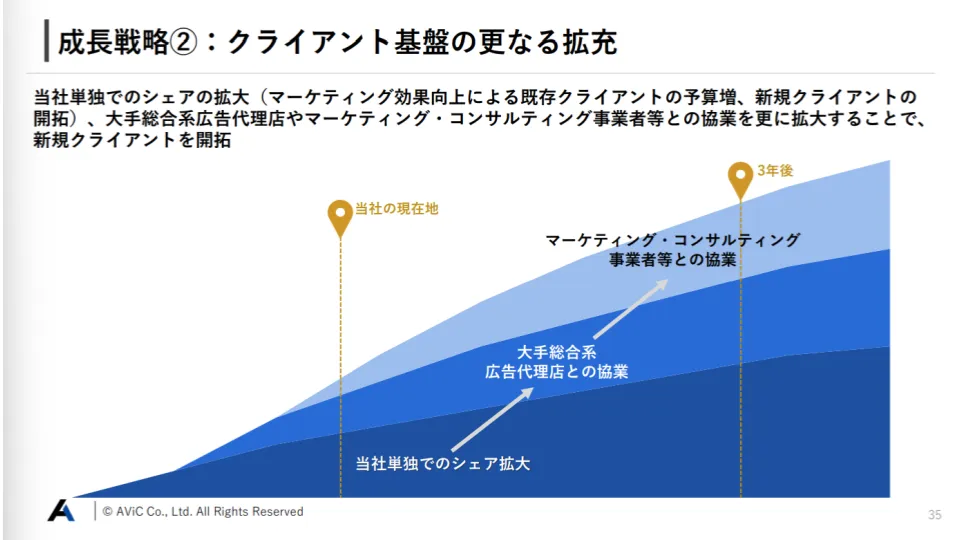 成長戦略②：クライアント基盤の更なる拡充

当社単独でのシェアの拡大（マーケティング効果向上による既存クライアントの予算増、新規クライアントの開拓）、大手総合系広告代理店やマーケティング・コンサルティング事業者等との協業を更に拡大することで、新規クライアントを開拓

当社の現在地

3年後

マーケティング・コンサルティング事業者等との協業

大手総合系広告代理店との協業

当社単独でのシェア拡大

© AViC Co., Ltd. All Rights Reserved

35